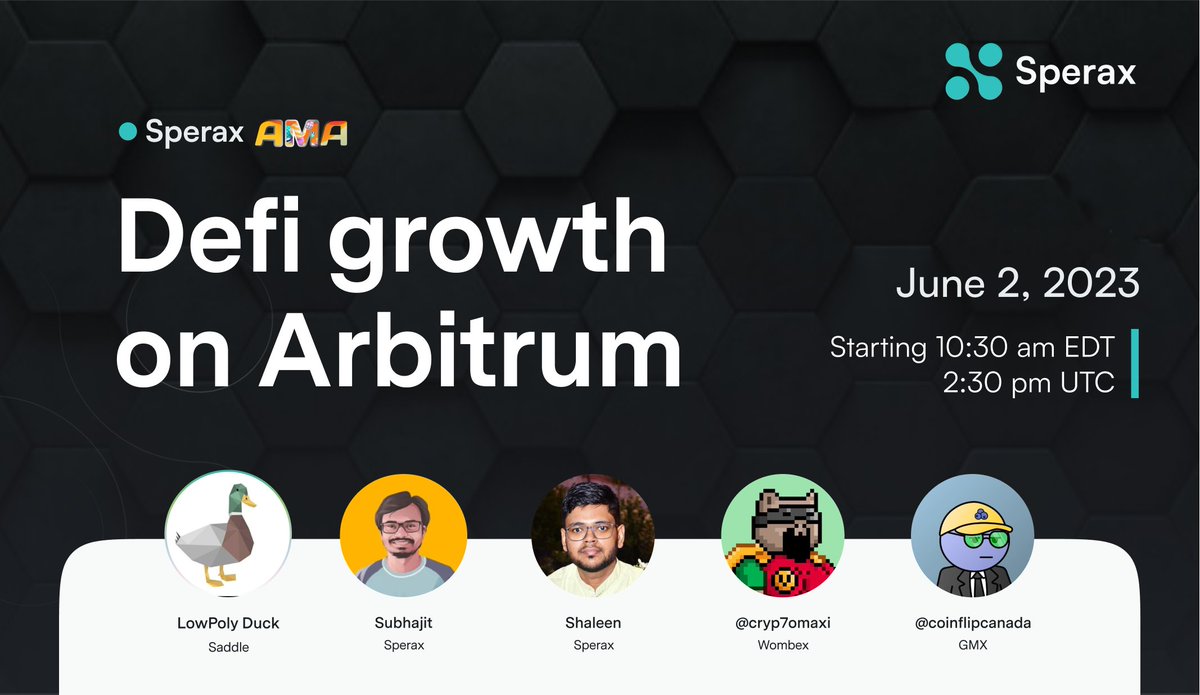 Sperax

Sperax AMA

Defi growth on Arbitrum

June 2, 2023

Starting 10:30 am EDT
2:30 pm UTC

LowPoly Duck
Saddle

Subhajit
Sperax

Shaleen
Sperax

@cryp7omaxi
Wombex

@coinflipcanada
GMX